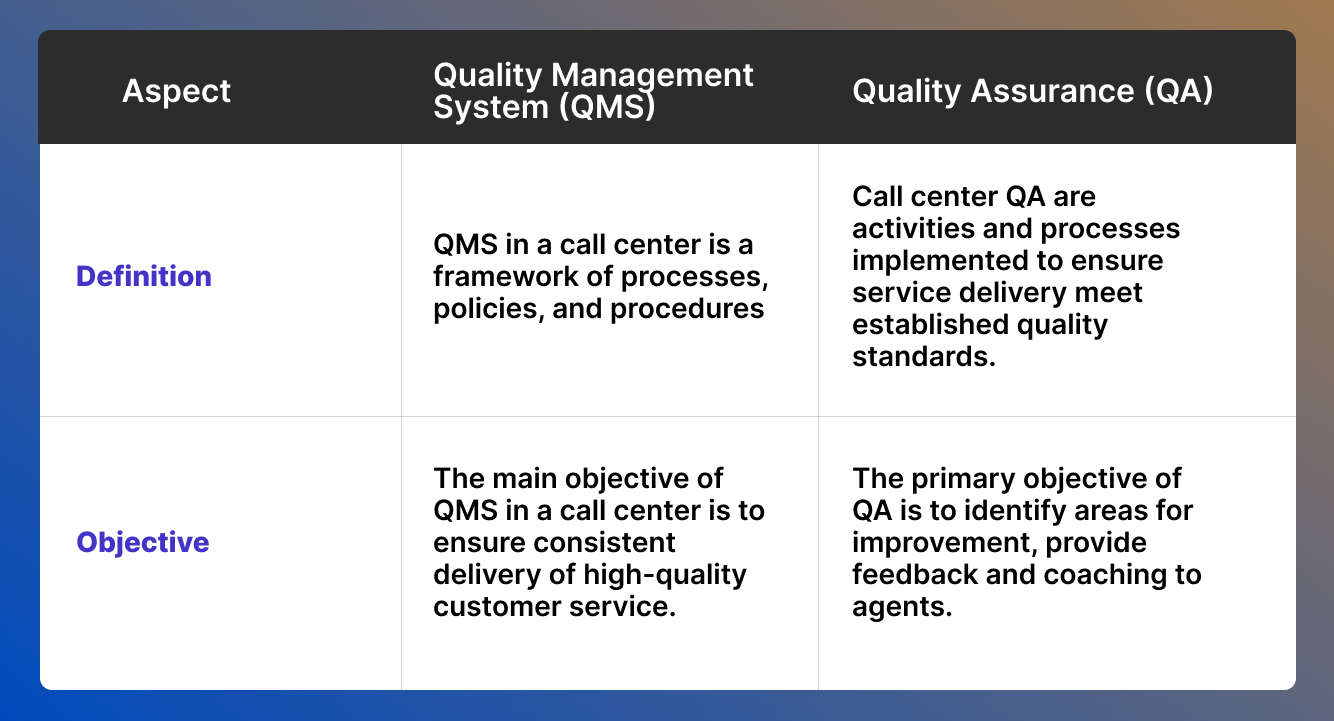 | Aspect | Quality Management System (QMS) | Quality Assurance (QA) |
|---|---|---|
| Definition | QMS in a call center is a framework of processes, policies, and procedures | Call center QA are activities and processes implemented to ensure service delivery meet established quality standards. |
| Objective | The main objective of QMS in a call center is to ensure consistent delivery of high-quality customer service. | The primary objective of QA is to identify areas for improvement, provide feedback and coaching to agents. |